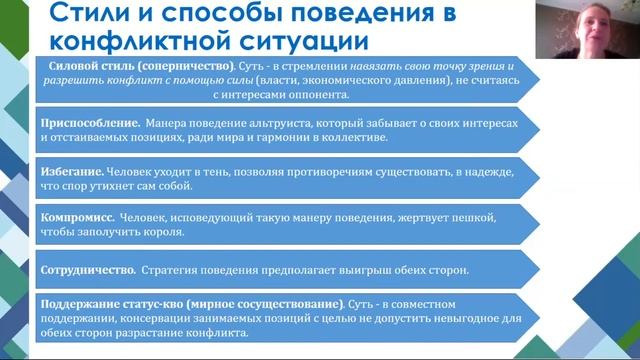 Стили и способы поведения в конфликтной ситуации

Силовой стиль (соперничество). Суть - в стремлении навязать свою точку зрения и разрешить конфликт с помощью силы (власти, экономического давления), не считаясь с интересами оппонента.

Приспособление. Манера поведение альтруиста, который забывает о своих интересах и отстаиваемых позициях, ради мира и гармонии в коллективе.

Избегание. Человек уходит в тень, позволяя противоречиям существовать, в надежде, что спор утихнет сам собой.

Компромисс. Человек, исповедующий такую манеру поведения, жертвует пешкой, чтобы заполучить короля.

Сотрудничество. Стратегия поведения предполагает выигрыш обеих сторон.

Поддержание статус-кво (мирное сосуществование). Суть - в совместном поддержании, консервации занимаемых позиций с целью не допустить невыгодное для обеих сторон разрастание конфликта.